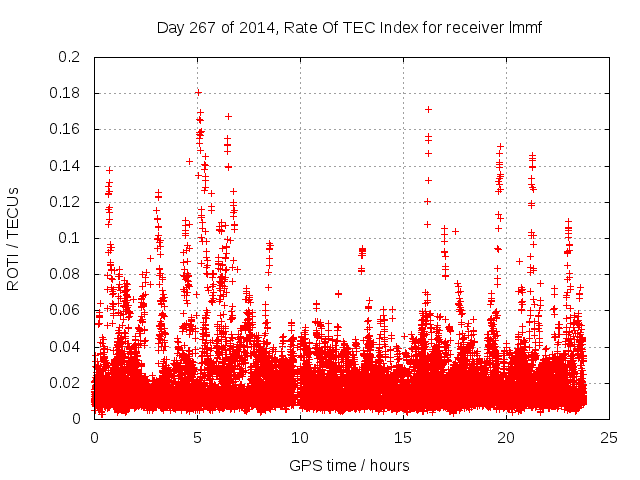 Day 267 of 2014, Rate Of TEC Index for receiver lmmf

ROTI / TECUs

0.2
0.18
0.16
0.14
0.12
0.1
0.08
0.06
0.04
0.02
0

0
5
10
15
20
25

GPS time / hours